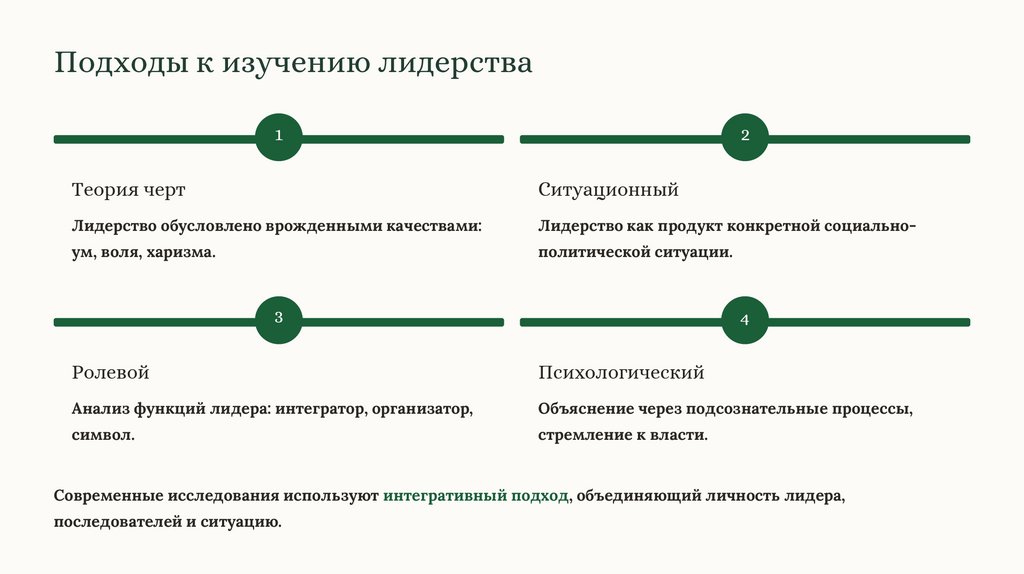 Подходы к изучению лидерства

1

Теория черт

Лидерство обусловлено врожденными качествами: ум, воля, харизма.

2

Ситуационный

Лидерство как продукт конкретной социально-политической ситуации.

3

Ролевой

Анализ функций лидера: интегратор, организатор, символ.

4

Психологический

Объяснение через подсознательные процессы, стремление к власти.

Современные исследования используют интегративный подход, объединяющий личность лидера, последователей и ситуацию.